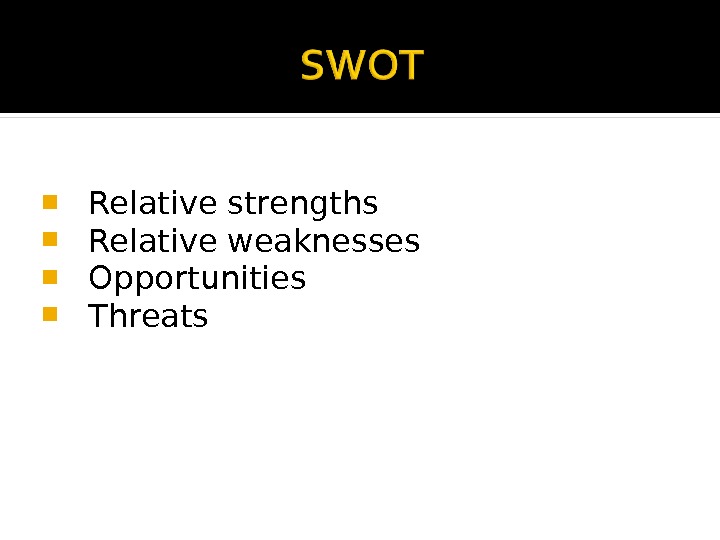 SWOT

- Relative strengths
- Relative weaknesses
- Opportunities
- Threats